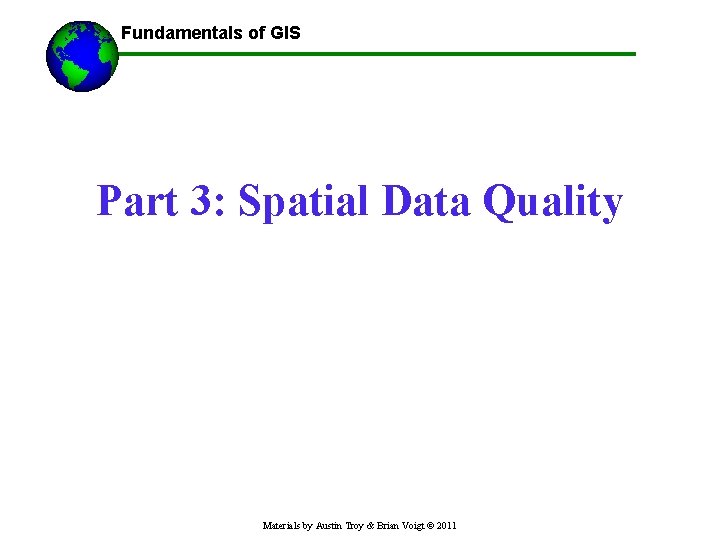 Fundamentals of GIS

Part 3: Spatial Data Quality

Materials by Austin Troy & Brian Voigt © 2011